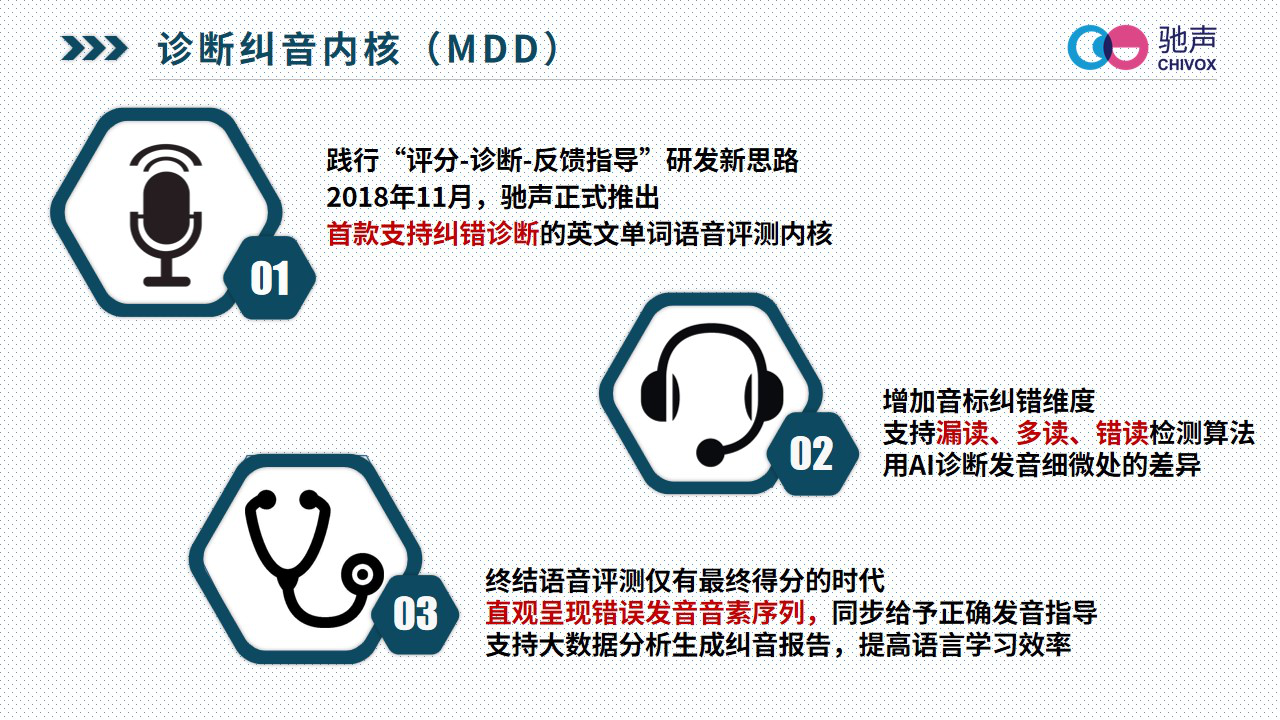 诊断纠音内核（MDD）

驰声
CHIVOX

01

践行“评分-诊断-反馈指导”研发新思路
2018年11月，驰声正式推出
首款支持纠错诊断的英文单词语音评测内核

02

增加音标纠错维度
支持漏读、多读、错读检测算法
用AI诊断发音细微处的差异

03

终结语音评测仅有最终得分的时代
直观呈现错误发音音素序列，同步给予正确发音指导
支持大数据分析生成纠音报告，提高语言学习效率